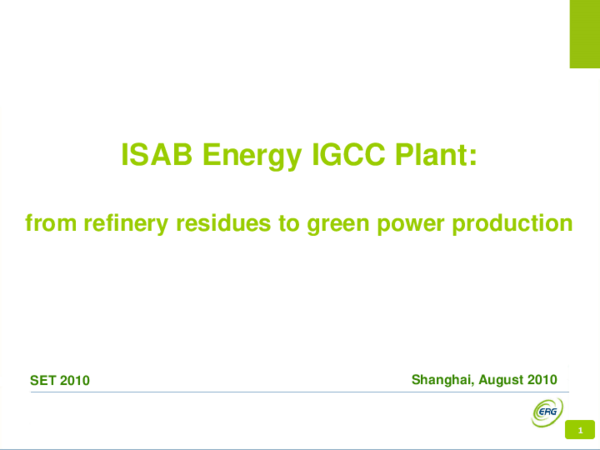 ISAB Energy IGCC Plant:

from refinery residues to green power production

SET 2010

Shanghai, August 2010

ERG

1